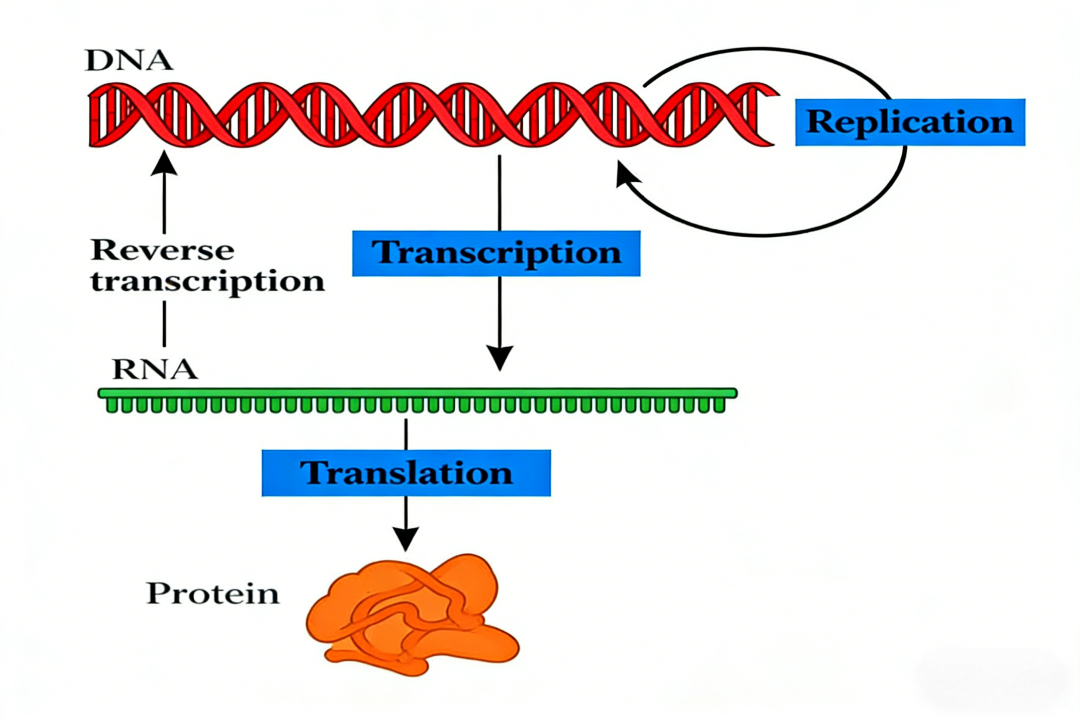 DNA

Replication

Reverse transcription

Transcription

RNA

Translation

Protein